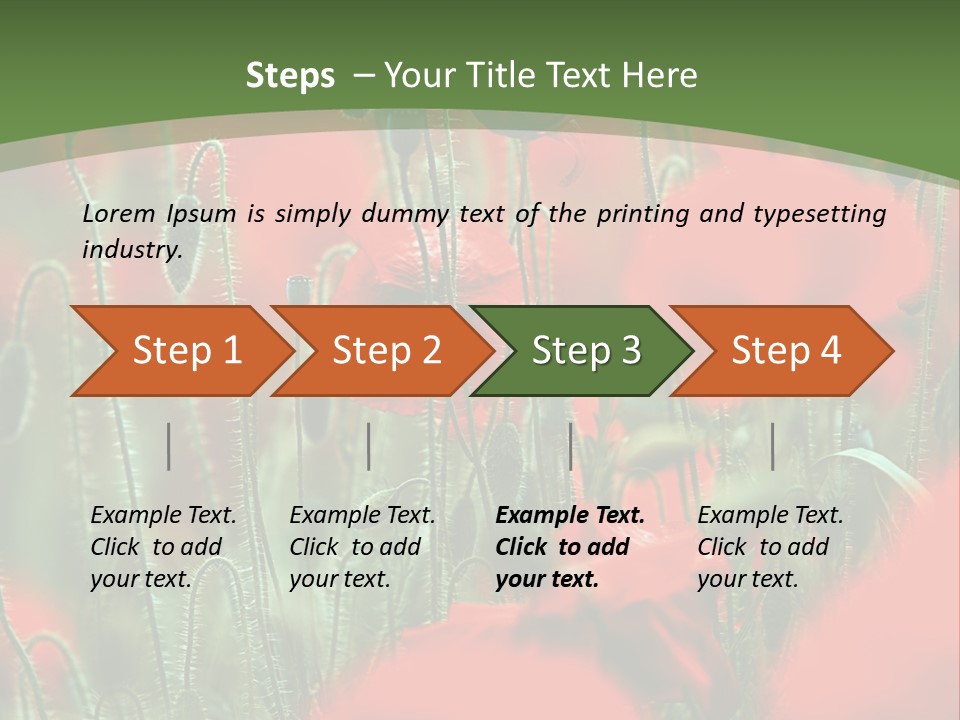 Steps – Your Title Text Here

Lorem Ipsum is simply dummy text of the printing and typesetting industry.

Step 1

Step 2

Step 3

Step 4

Example Text. Click to add your text.

Example Text. Click to add your text.

Example Text. Click to add your text.

Example Text. Click to add your text.